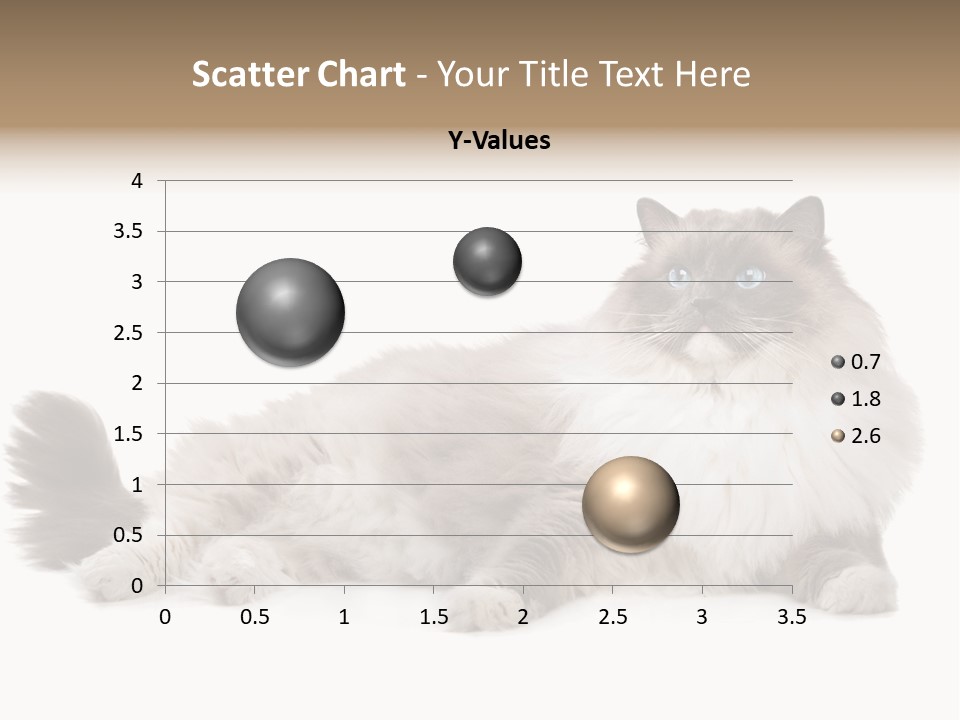 Scatter Chart - Your Title Text Here

Y-Values

4
3.5
3
2.5
2
1.5
1
0.5
0

0 0.5 1 1.5 2 2.5 3 3.5

0.7
1.8
2.6